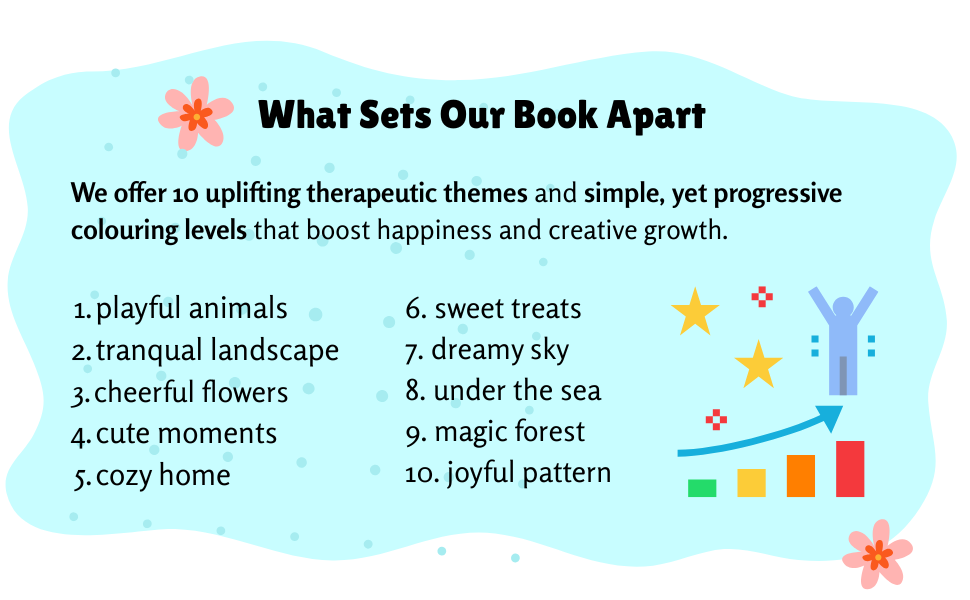 What Sets Our Book Apart

We offer 10 uplifting therapeutic themes and simple, yet progressive colouring levels that boost happiness and creative growth.

1. playful animals
2. tranqual landscape
3. cheerful flowers
4. cute moments
5. cozy home

6. sweet treats
7. dreamy sky
8. under the sea
9. magic forest
10. joyful pattern